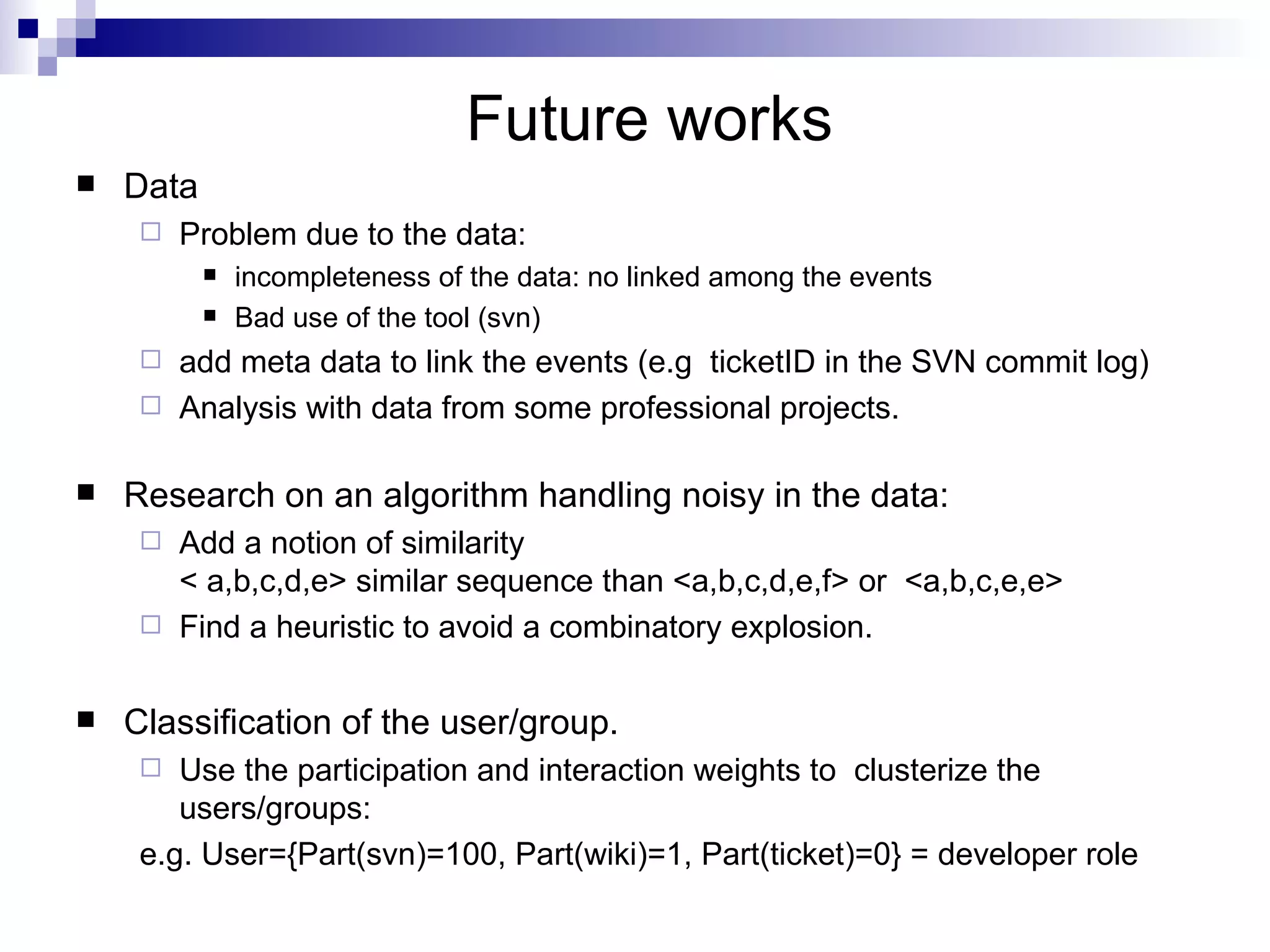 Future works

■ Data
□ Problem due to the data:
■ incompleteness of the data: no linked among the events
■ Bad use of the tool (svn)
□ add meta data to link the events (e.g ticketID in the SVN commit log)
□ Analysis with data from some professional projects.

■ Research on an algorithm handling noisy in the data:
□ Add a notion of similarity
< a,b,c,d,e> similar sequence than <a,b,c,d,e,f> or <a,b,c,e,e>
□ Find a heuristic to avoid a combinatory explosion.

■ Classification of the user/group.
□ Use the participation and interaction weights to clusterize the users/groups:
e.g. User={Part(svn)=100, Part(wiki)=1, Part(ticket)=0} = developer role